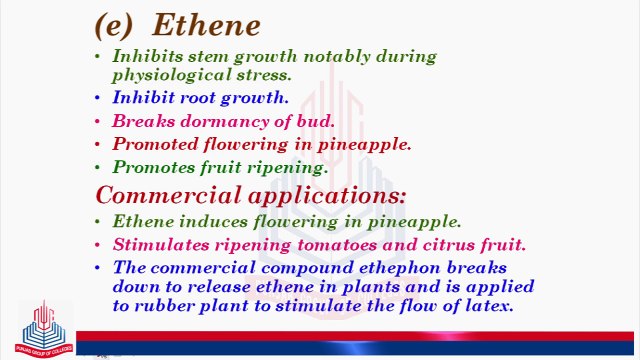 (e) Ethene

• Inhibits stem growth notably during physiological stress.
• Inhibit root growth.
• Breaks dormancy of bud.
• Promoted flowering in pineapple.
• Promotes fruit ripening.

Commercial applications:

• Ethene induces flowering in pineapple.
• Stimulates ripening tomatoes and citrus fruit.
• The commercial compound ethephon breaks down to release ethene in plants and is applied to rubber plant to stimulate the flow of latex.

PUNJAB GROUP OF COLLEGES